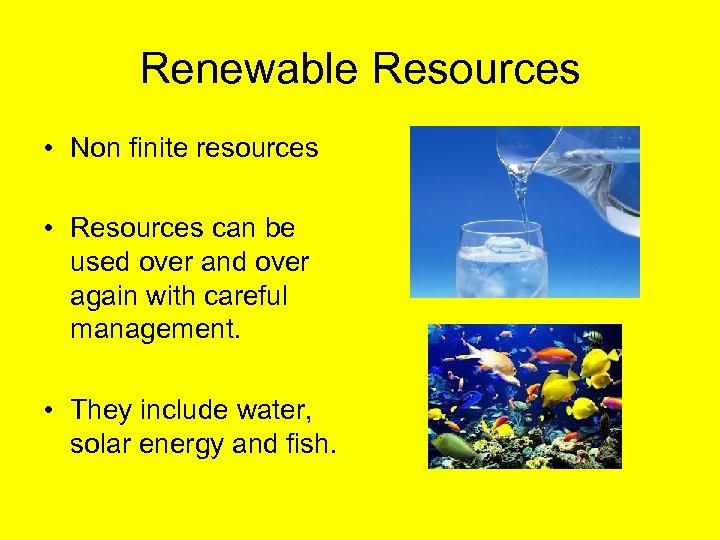 Renewable Resources

• Non finite resources

• Resources can be used over and over again with careful management.

• They include water, solar energy and fish.